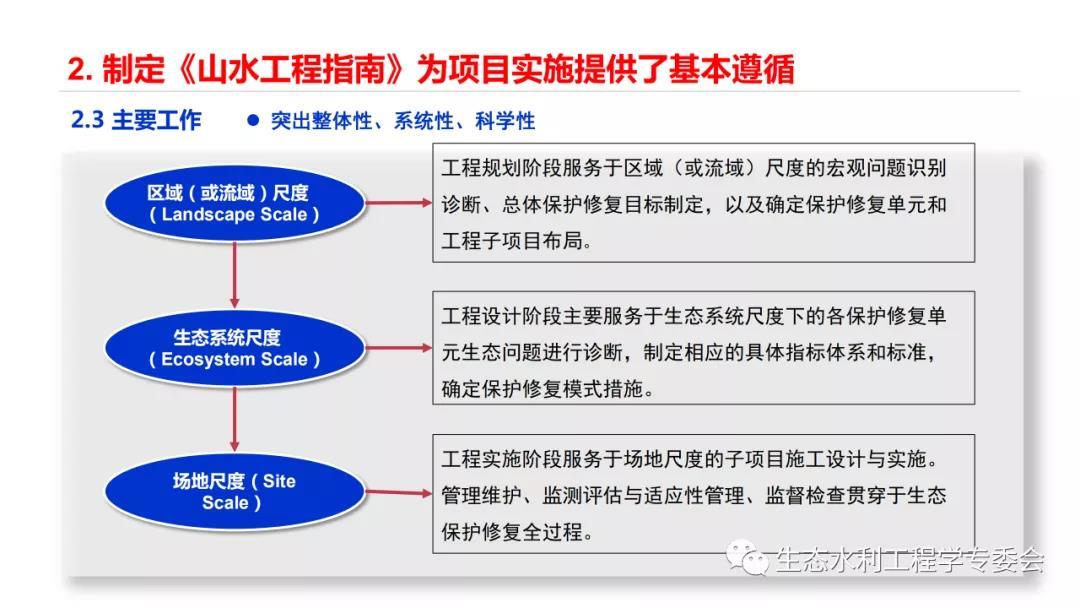 2. 制定《山水工程指南》为项目实施提供了基本遵循

2.3 主要工作

● 突出整体性、系统性、科学性

区域（或流域）尺度
（Landscape Scale）

工程规划阶段服务于区域（或流域）尺度的宏观问题识别诊断、总体保护修复目标制定，以及确定保护修复单元和工程子项目布局。

生态系统尺度
（Ecosystem Scale）

工程设计阶段主要服务于生态系统尺度下的各保护修复单元生态问题进行诊断，制定相应的具体指标体系和标准，确定保护修复模式措施。

场地尺度（Site Scale）

工程实施阶段服务于场地尺度的子项目施工设计与实施。管理维护、监测评估与适应性管理、监督检查贯穿于生态保护修复全过程。

生态水利工程学专委会